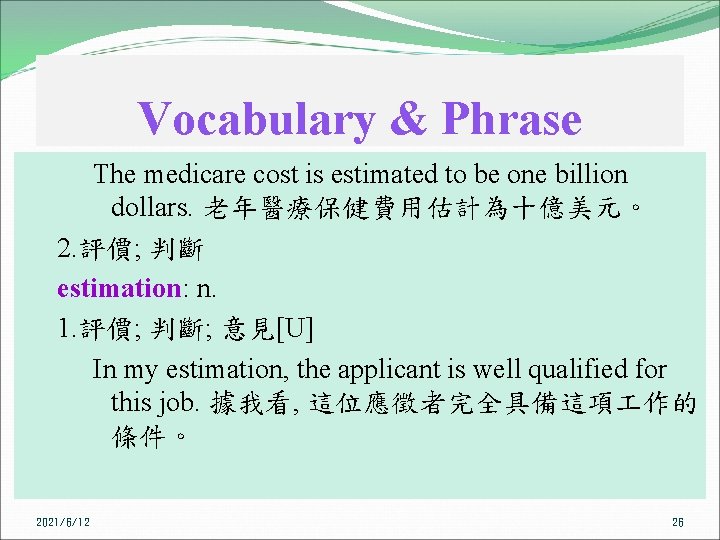 Vocabulary & Phrase

The medicare cost is estimated to be one billion dollars. 老年醫療保健費用估計為十億美元。

2.評價; 判斷

estimation: n.

1.評價; 判斷; 意見[U]

In my estimation, the applicant is well qualified for this job. 據我看, 這位應徵者完全具備這項工作的條件。

2021/6/12

26